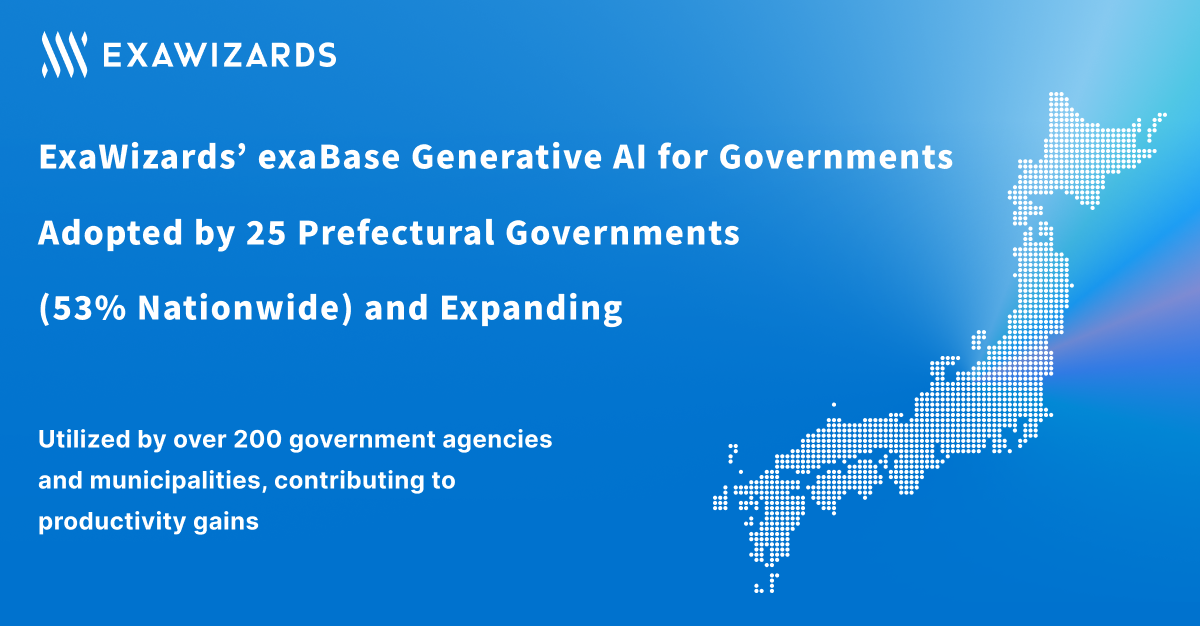 EXAWIZARDS

ExaWizards’ exaBase Generative AI for Governments Adopted by 25 Prefectural Governments (53% Nationwide) and Expanding

Utilized by over 200 government agencies and municipalities, contributing to productivity gains